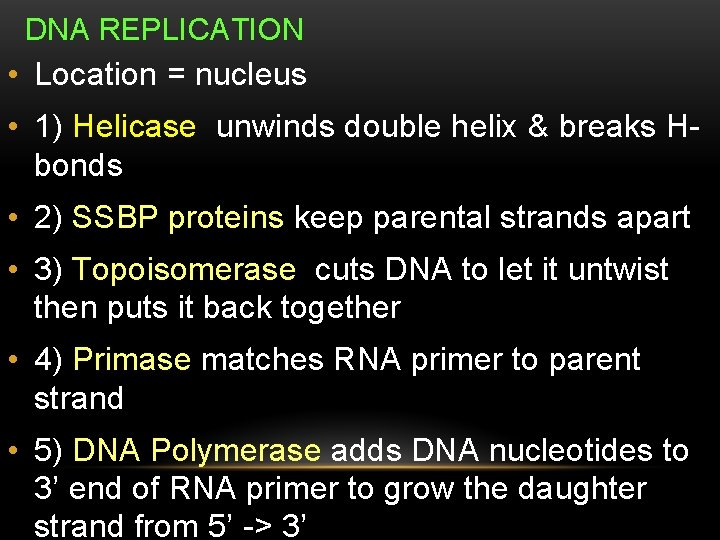 DNA REPLICATION

• Location = nucleus

• 1) Helicase unwinds double helix & breaks H-bonds

• 2) SSBP proteins keep parental strands apart

• 3) Topoisomerase cuts DNA to let it untwist then puts it back together

• 4) Primase matches RNA primer to parent strand

• 5) DNA Polymerase adds DNA nucleotides to 3’ end of RNA primer to grow the daughter strand from 5’ -> 3’